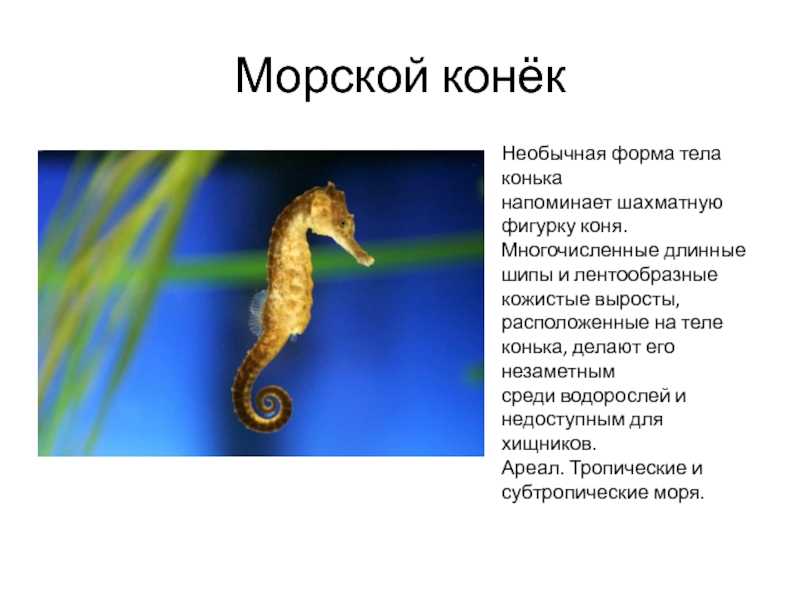 Морской конёк

Необычная форма тела конька напоминает шахматную фигурку коня. Многочисленные длинные шипы и лентообразные кожистые выросты, расположенные на теле конька, делают его незаметным среди водорослей и недоступным для хищников.
Ареал. Тропические и субтропические моря.